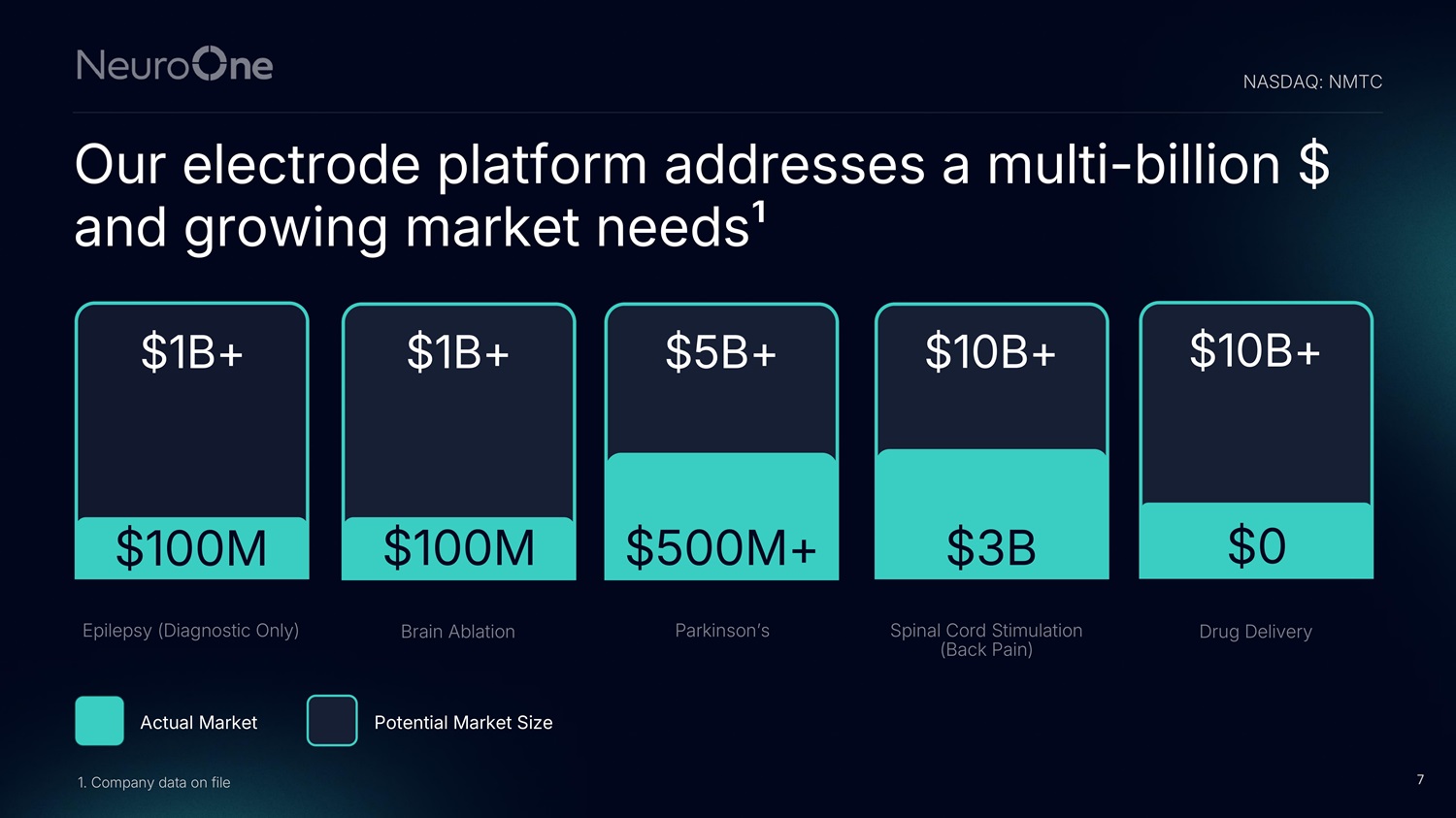 NeuroOne

NASDAQ: NMTC

Our electrode platform addresses a multi-billion $ and growing market needs$^{1}$

$1B+

$100M

Epilepsy (Diagnostic Only)

$1B+

$100M

Brain Ablation

$5B+

$500M+

Parkinson's

$10B+

$3B

Spinal Cord Stimulation
(Back Pain)

$10B+

$0

Drug Delivery

Actual Market

Potential Market Size

1. Company data on file

7